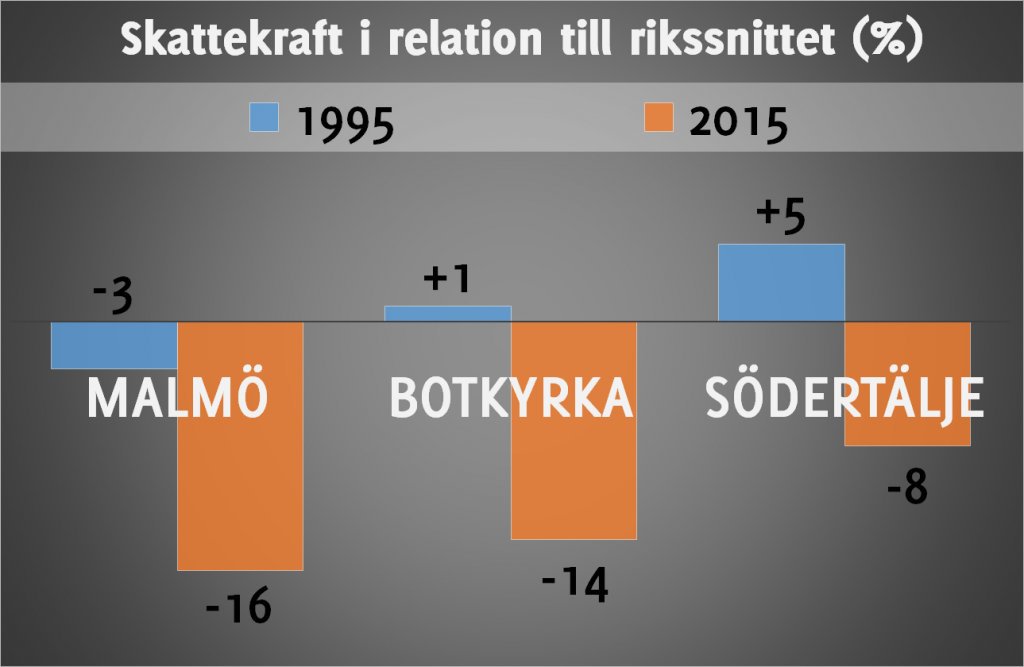 Skattekraft i relation till rikssnittet (%)

1995
2015

-3
+1
+5

MALMÖ
BOTKYRKA
SÖDERTÄLJE

-16
-14
-8